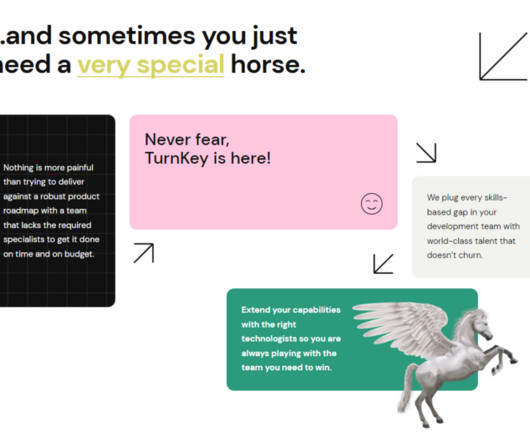 .and sometimes you just
need a very special horse.

Nothing is more painful than trying to deliver against a robust product roadmap with a team that lacks the required specialists to get it done on time and on budget.

Never fear,
TurnKey is here!

We plug every skills-based gap in your development team with world-class talent that doesn't churn.

Extend your capabilities with the right technologists so you are always playing with the team you need to win.